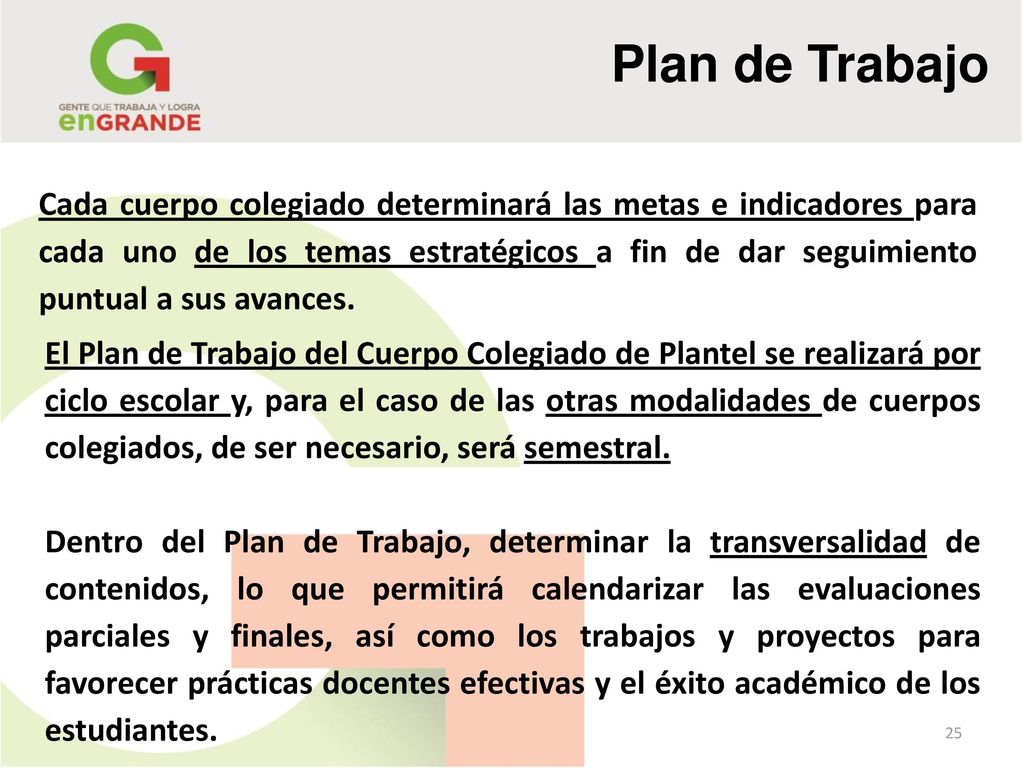 GENTE QUE TRABAJA Y LOGRA
enGRANDE

Plan de Trabajo

Cada cuerpo colegiado determinará las metas e indicadores para cada uno de los temas estratégicos a fin de dar seguimiento puntual a sus avances.

El Plan de Trabajo del Cuerpo Colegiado de Plantel se realizará por ciclo escolar y, para el caso de las otras modalidades de cuerpos colegiados, de ser necesario, será semestral.

Dentro del Plan de Trabajo, determinar la transversalidad de contenidos, lo que permitirá calendarizar las evaluaciones parciales y finales, así como los trabajos y proyectos para favorecer prácticas docentes efectivas y el éxito académico de los estudiantes.

25